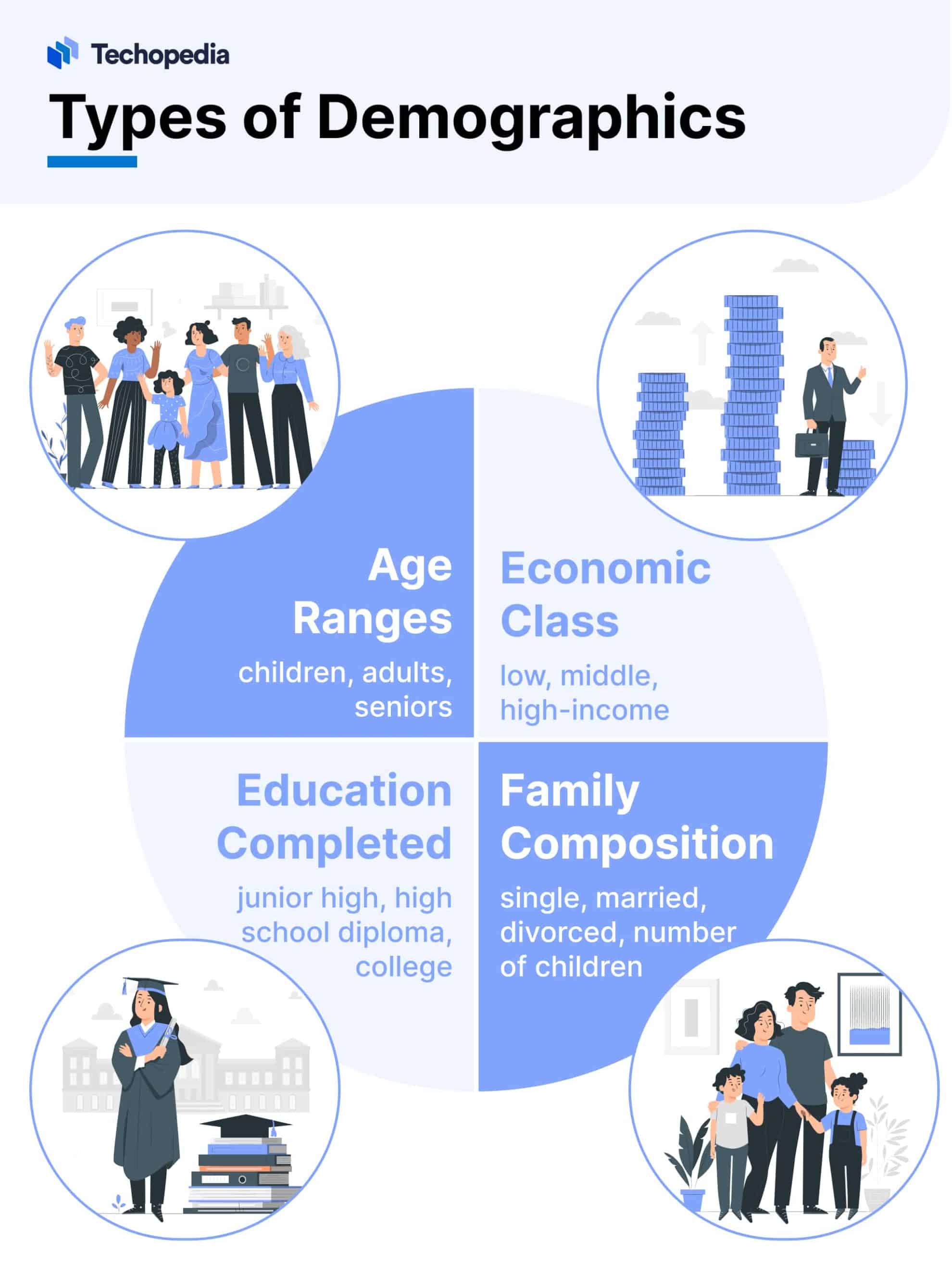 Techopedia

Types of Demographics

Age Ranges
children, adults, seniors

Economic Class
low, middle, high-income

Education Completed
junior high, high school diploma, college

Family Composition
single, married, divorced, number of children